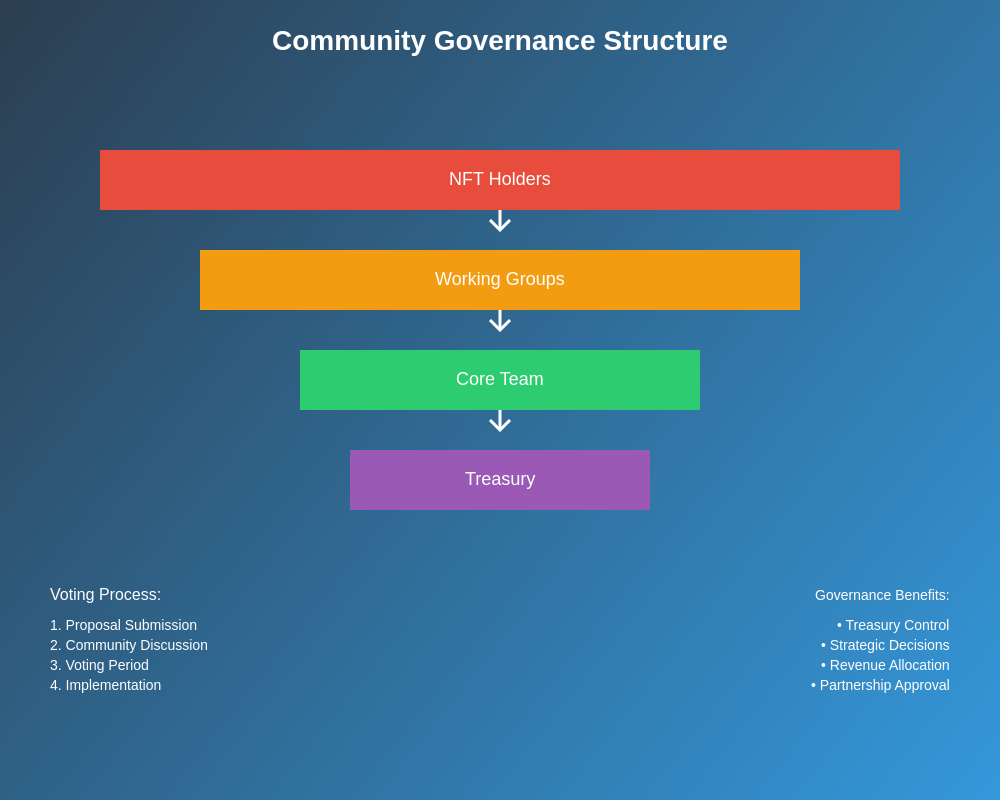 Community Governance Structure

NFT Holders

Working Groups

Core Team

Treasury

Voting Process:

1. Proposal Submission
2. Community Discussion
3. Voting Period
4. Implementation

Governance Benefits:

• Treasury Control
• Strategic Decisions
• Revenue Allocation
• Partnership Approval